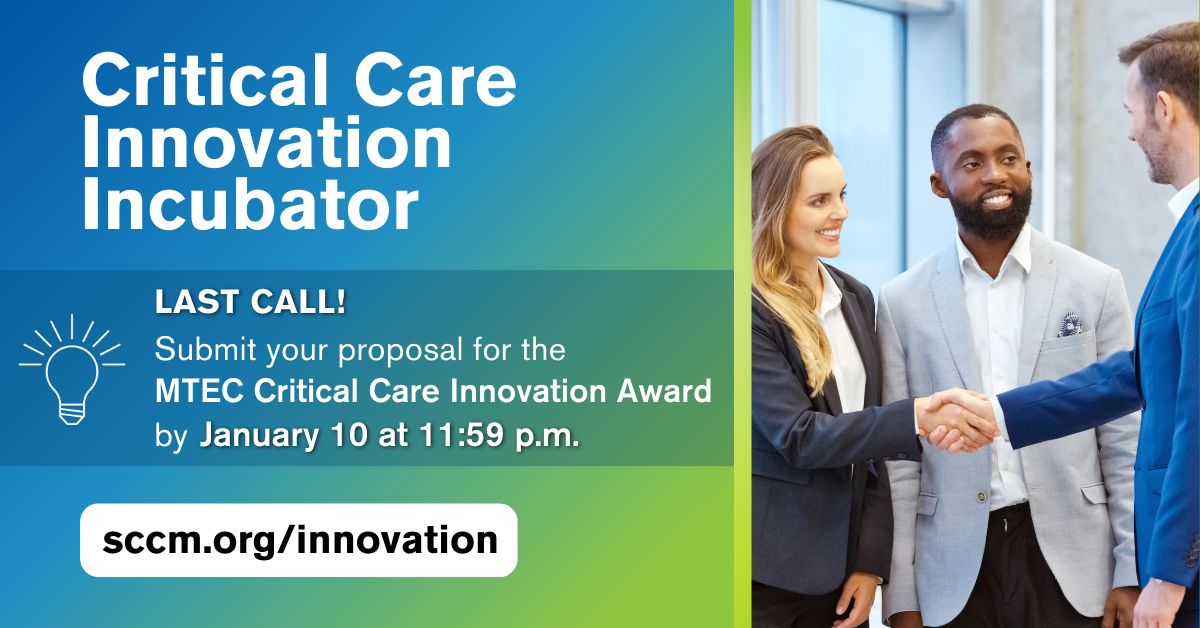 Critical Care Innovation Incubator

LAST CALL!
Submit your proposal for the MTEC Critical Care Innovation Award by January 10 at 11:59 p.m.

sccm.org/innovation